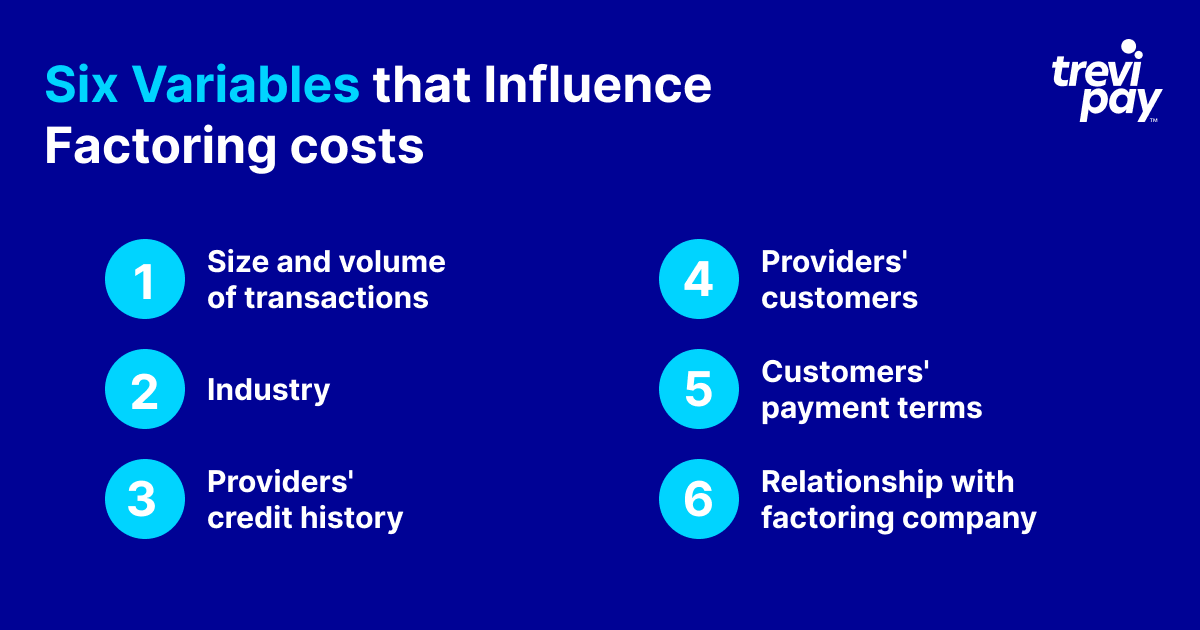 Six Variables that Influence Factoring costs

trevi pay™

1 Size and volume of transactions

2 Industry

3 Providers' credit history

4 Providers' customers

5 Customers' payment terms

6 Relationship with factoring company